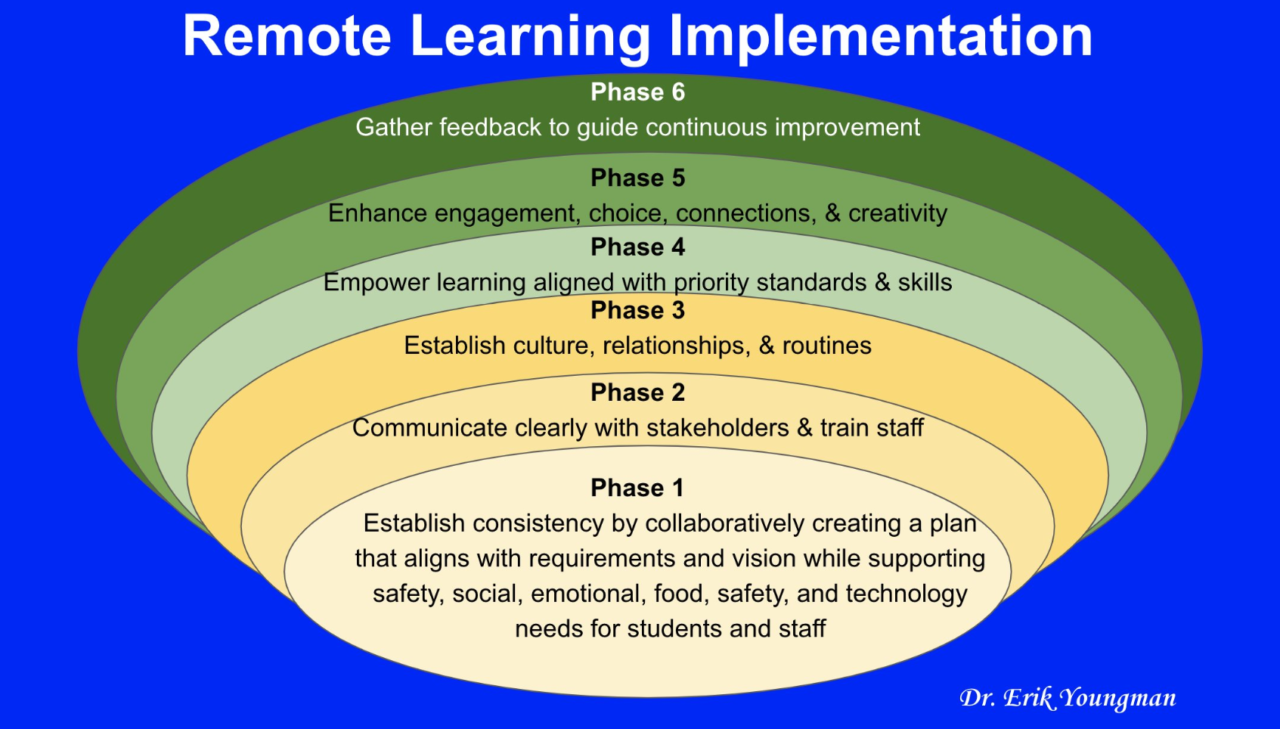 Remote Learning Implementation

Phase 6
Gather feedback to guide continuous improvement

Phase 5
Enhance engagement, choice, connections, & creativity

Phase 4
Empower learning aligned with priority standards & skills

Phase 3
Establish culture, relationships, & routines

Phase 2
Communicate clearly with stakeholders & train staff

Phase 1
Establish consistency by collaboratively creating a plan that aligns with requirements and vision while supporting safety, social, emotional, food, safety, and technology needs for students and staff

Dr. Erik Youngman